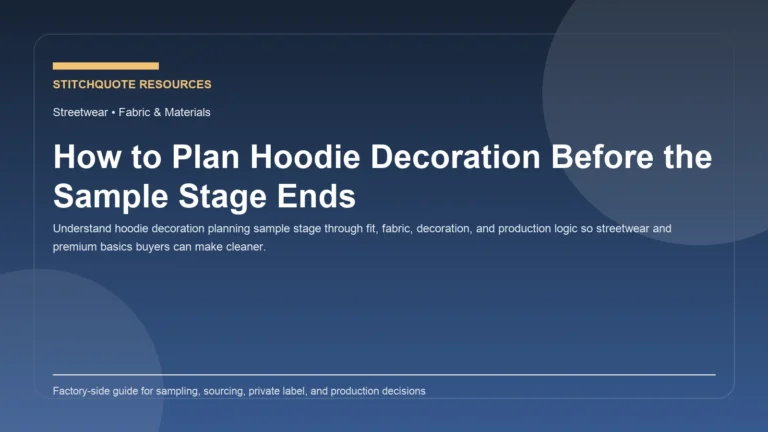 STITCHQUOTE RESOURCES

Streetwear • Fabric & Materials

How to Plan Hoodie Decoration Before the Sample Stage Ends

Understand hoodie decoration planning sample stage through fit, fabric, decoration, and production logic so streetwear and premium basics buyers can make cleaner.

Factory-side guide for sampling, sourcing, private label, and production decisions